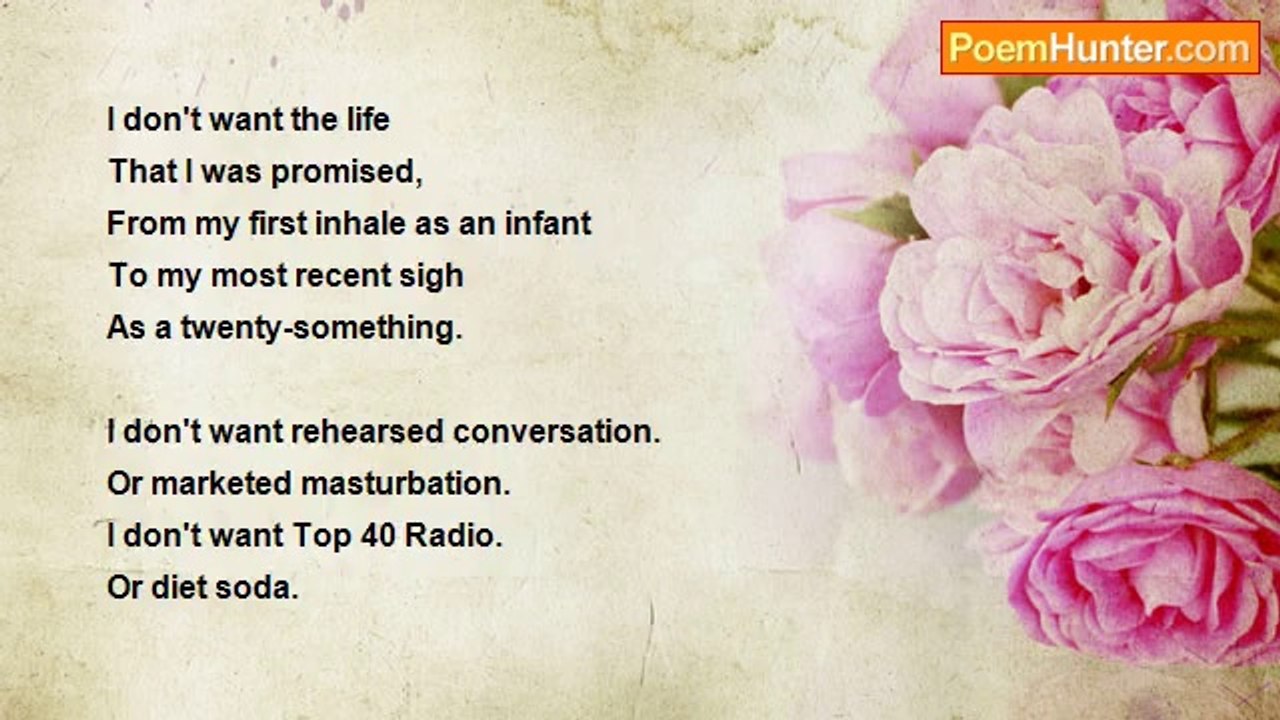 PoemHunter.com

I don't want the life
That I was promised,
From my first inhale as an infant
To my most recent sigh
As a twenty-something.

I don't want rehearsed conversation.
Or marketed masturbation.
I don't want Top 40 Radio.
Or diet soda.